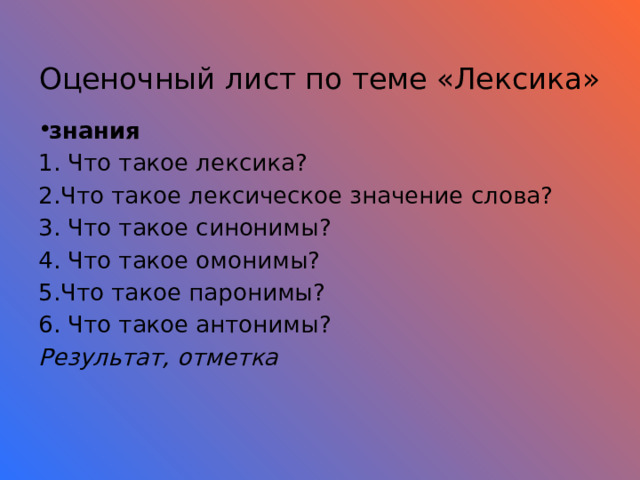 Оценочный лист по теме «Лексика»

•знания
1. Что такое лексика?
2.Что такое лексическое значение слова?
3. Что такое синонимы?
4. Что такое омонимы?
5.Что такое паронимы?
6. Что такое антонимы?
Результат, отметка